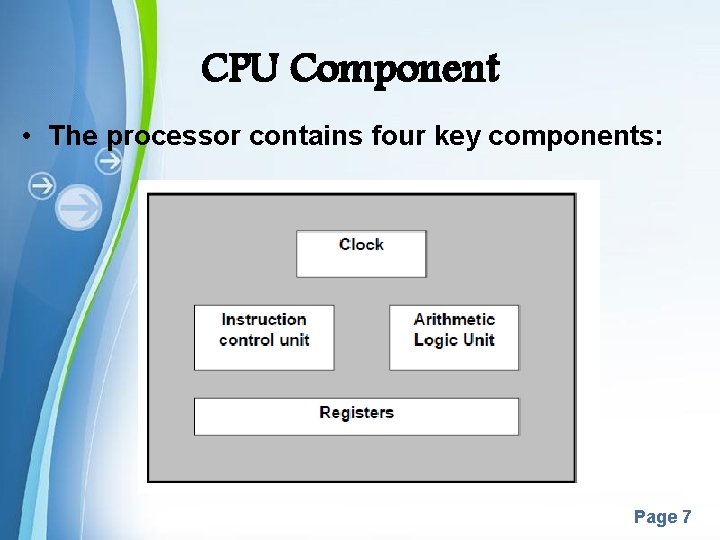 CPU Component

• The processor contains four key components:

Clock

Instruction control unit

Arithmetic Logic Unit

Registers

Page 7